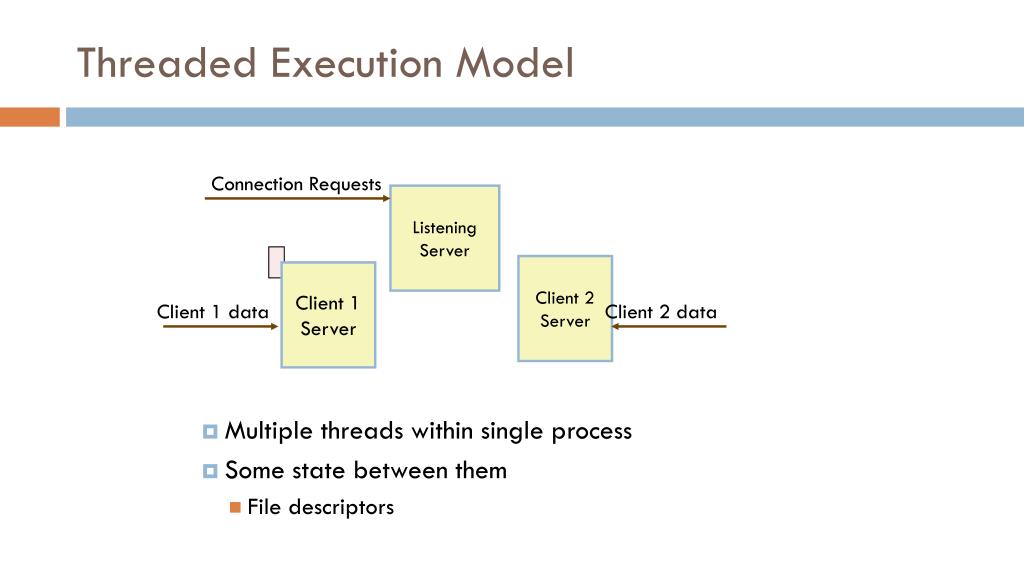 Threaded Execution Model

Connection Requests

Listening Server

Client 1 data

Client 1 Server

Client 2 Server

Client 2 data

Multiple threads within single process

Some state between them

File descriptors